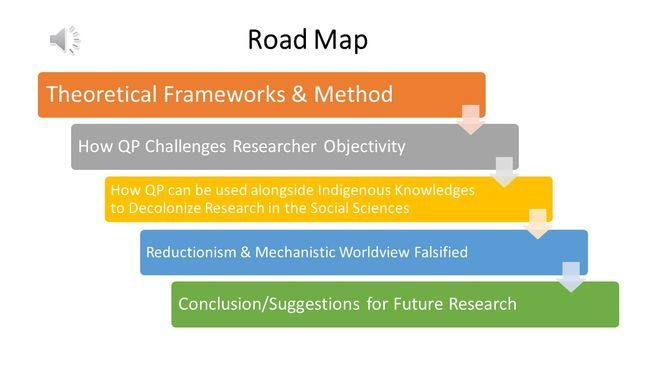 Road Map

Theoretical Frameworks & Method

How QP Challenges Researcher Objectivity

How QP can be used alongside Indigenous Knowledges to Decolonize Research in the Social Sciences

Reductionism & Mechanistic Worldview Falsified

Conclusion/Suggestions for Future Research